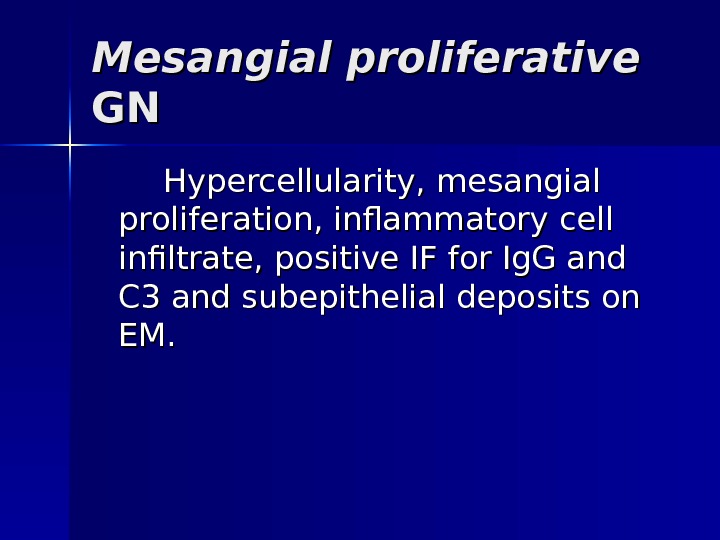 Mesangial proliferative GN

Hypercellularity, mesangial proliferation, inflammatory cell infiltrate, positive IF for IgG and C3 and subepithelial deposits on EM.